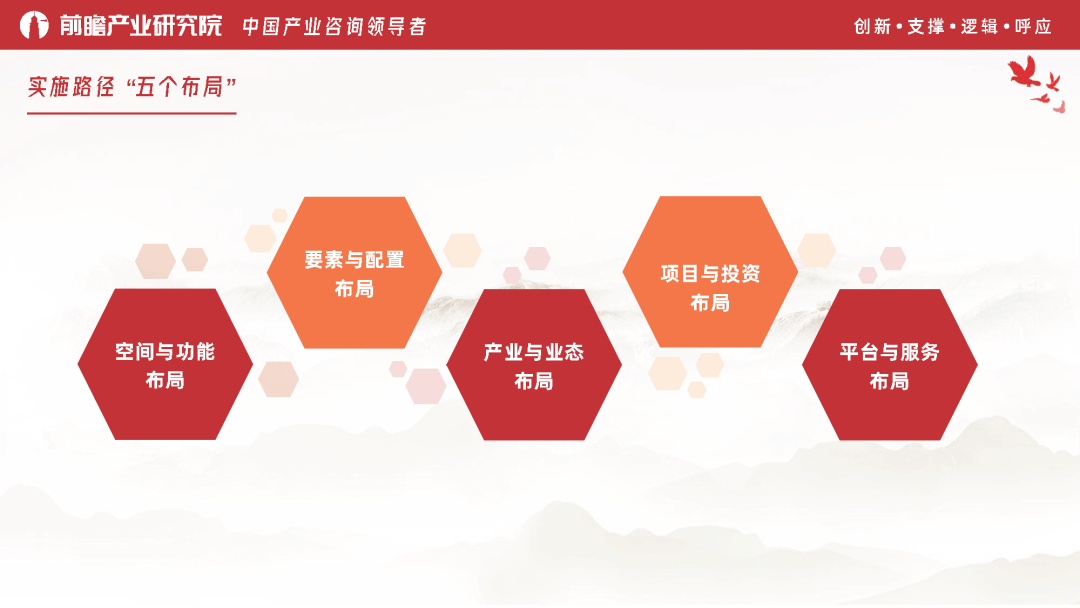 前瞻产业研究院 中国产业咨询领导者

创新 • 支撑 • 逻辑 • 呼应

实施路径“五个布局”

空间与功能布局

要素与配置布局

产业与业态布局

项目与投资布局

平台与服务布局